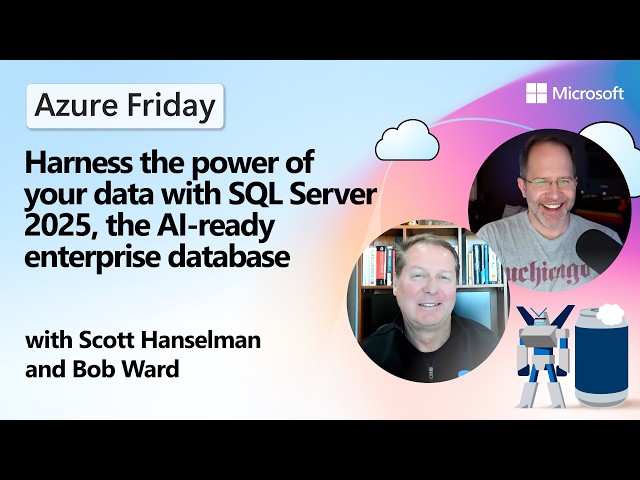 Azure Friday

Microsoft

Harness the power of your data with SQL Server 2025, the AI-ready enterprise database

with Scott Hanselman and Bob Ward

uchicago